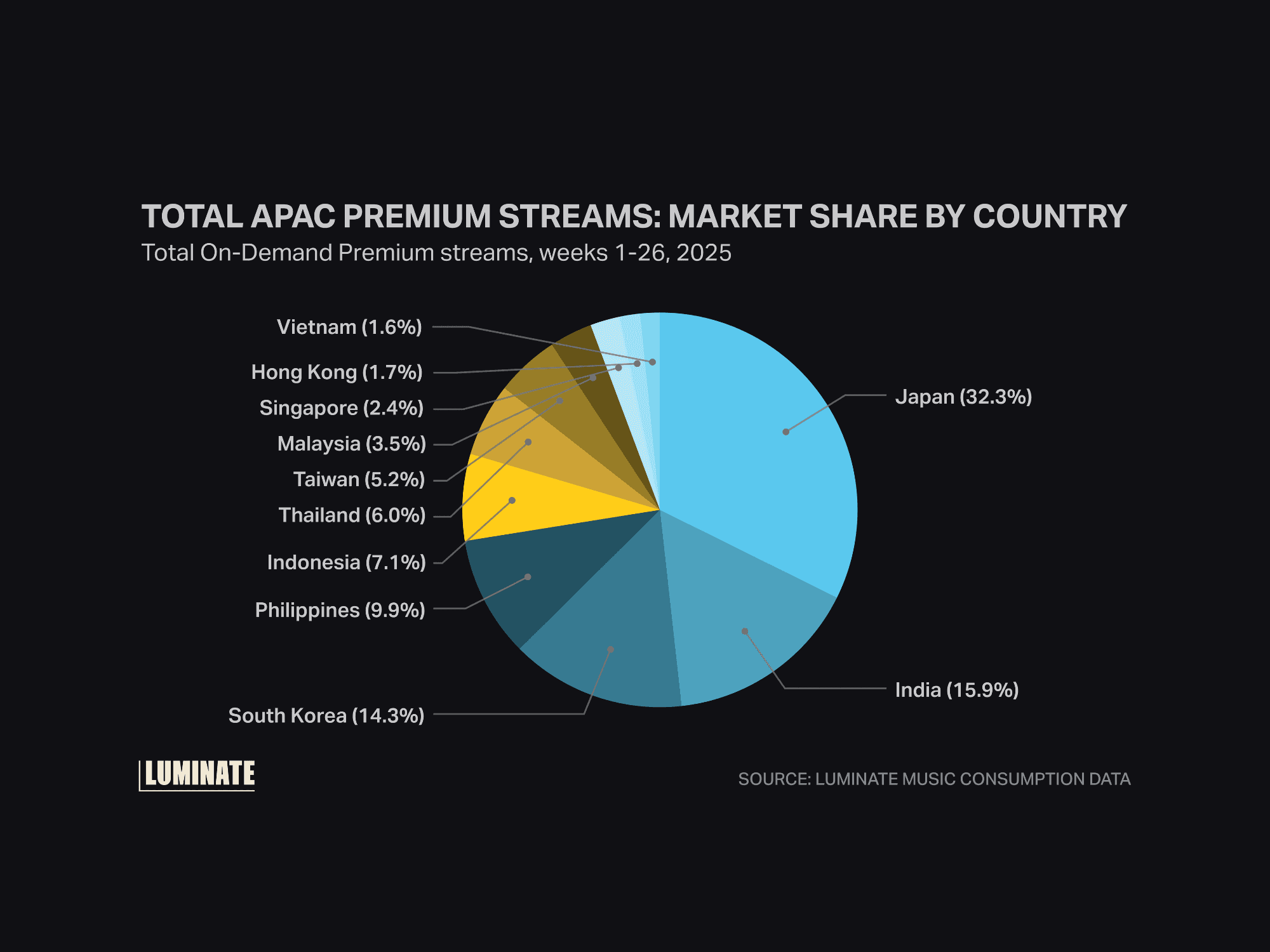 TOTAL APAC PREMIUM STREAMS: MARKET SHARE BY COUNTRY
Total On-Demand Premium streams, weeks 1-26, 2025

Vietnam (1.6%)
Hong Kong (1.7%)
Singapore (2.4%)
Malaysia (3.5%)
Taiwan (5.2%)
Thailand (6.0%)
Indonesia (7.1%)
Philippines (9.9%)
South Korea (14.3%)
Japan (32.3%)
India (15.9%)

LUMINATE

SOURCE: LUMINATE MUSIC CONSUMPTION DATA